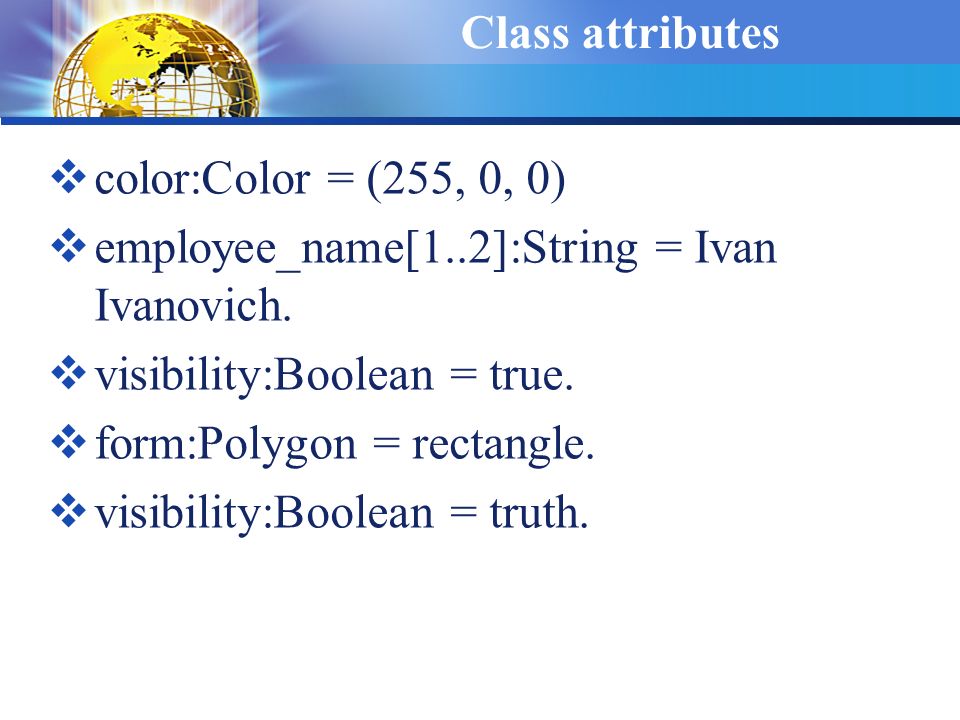 Class attributes

❖ color:Color = (255, 0, 0)

❖ employee_name[1..2]:String = Ivan Ivanovich.

❖ visibility:Boolean = true.

❖ form:Polygon = rectangle.

❖ visibility:Boolean = truth.